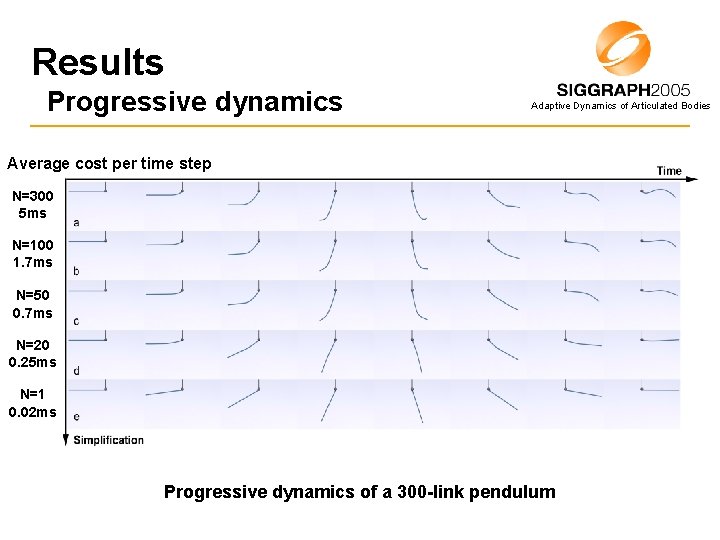 Results
Progressive dynamics

SIGGRAPH2005
Adaptive Dynamics of Articulated Bodies

Average cost per time step

Time

N=300
5ms
a

N=100
1.7ms
b

N=50
0.7ms
c

N=20
0.25ms
d

N=1
0.02ms
e

Simplification

Progressive dynamics of a 300-link pendulum